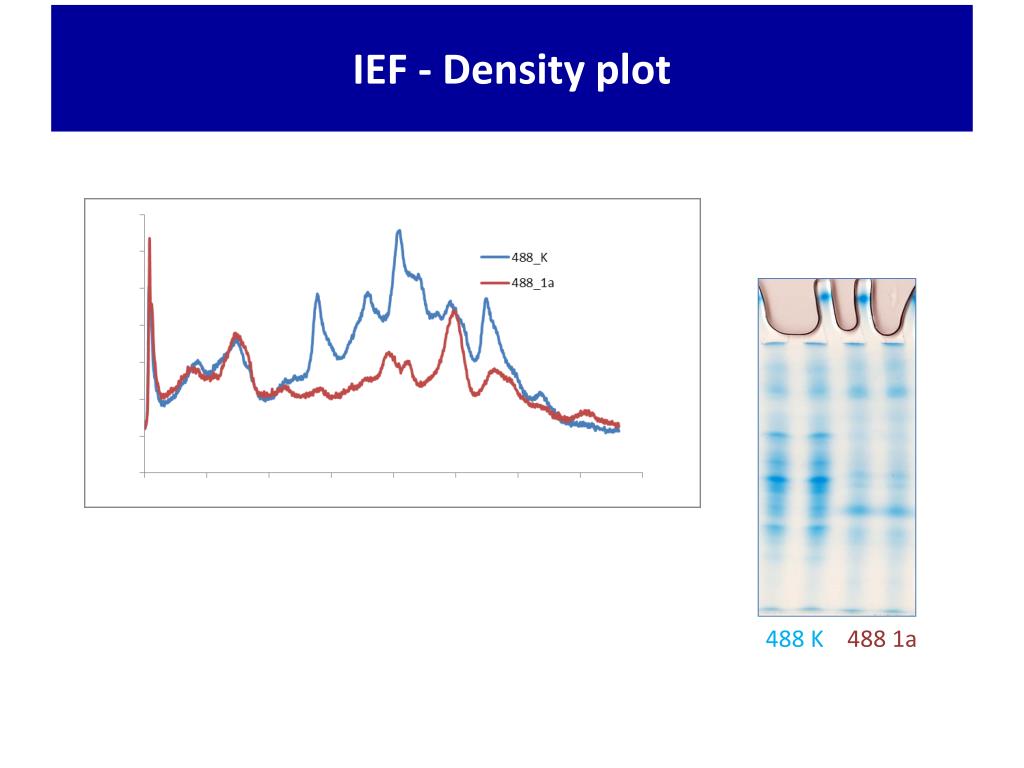 IEF - Density plot

488_K
488_1a

488 K 488 1a